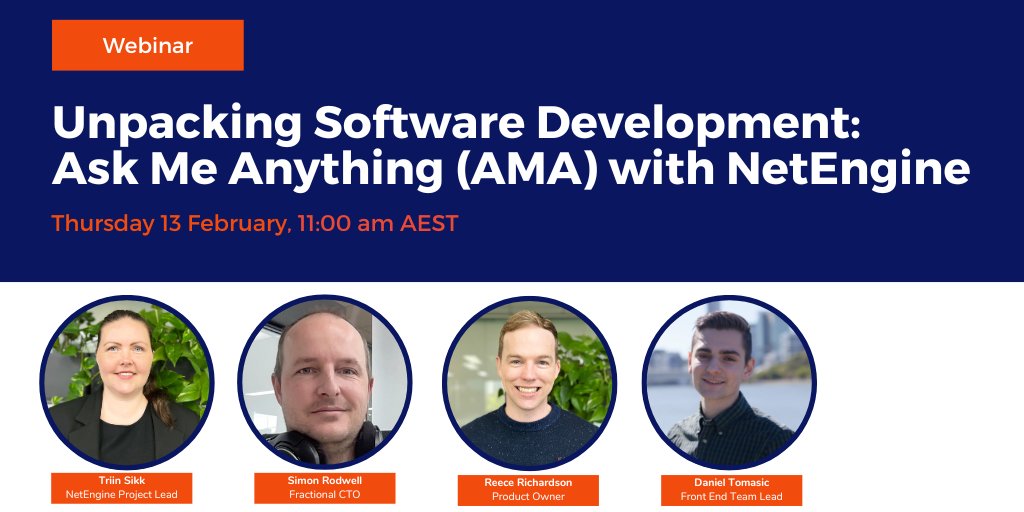 Webinar

Unpacking Software Development: Ask Me Anything (AMA) with NetEngine

Thursday 13 February, 11:00 am AEST

Triin Sikk
NetEngine Project Lead

Simon Rodwell
Fractional CTO

Reece Richardson
Product Owner

Daniel Tomasic
Front End Team Lead